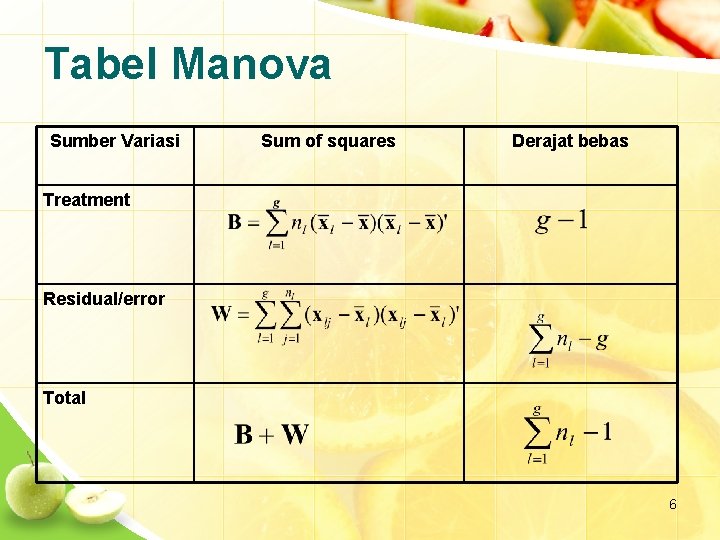 Tabel Manova

| Sumber Variasi | Sum of squares | Derajat bebas |
|---|---|---|
| Treatment | $\mathbf{B} = \sum_{l=1}^{g} n_l (\bar{\mathbf{x}}_l - \bar{\mathbf{x}})(\bar{\mathbf{x}}_l - \bar{\mathbf{x}})'$ | $g - 1$ |
| Residual/error | $\mathbf{W} = \sum_{l=1}^{g} \sum_{j=1}^{n_l} (\mathbf{x}_{lj} - \bar{\mathbf{x}}_l)(\mathbf{x}_{lj} - \bar{\mathbf{x}}_l)'$ | $\sum_{l=1}^{g} n_l - g$ |
| Total | $\mathbf{B} + \mathbf{W}$ | $\sum_{l=1}^{g} n_l - 1$ |

6